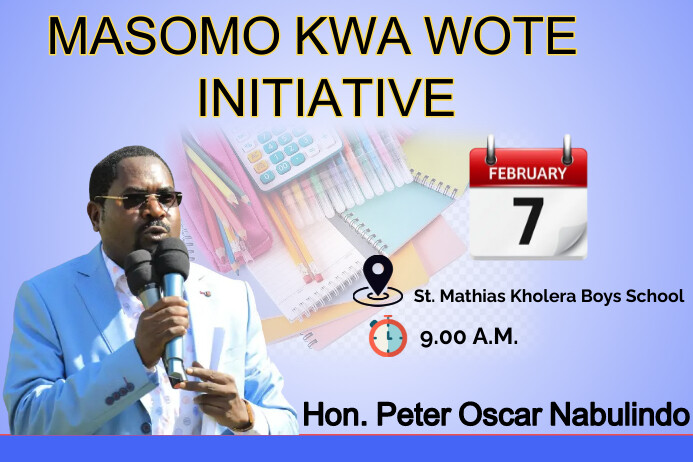 MASOMO KWA WOTE INITIATIVE

FEBRUARY
7

St. Mathias Kholera Boys School

9.00 A.M.

Hon. Peter Oscar Nabulindo